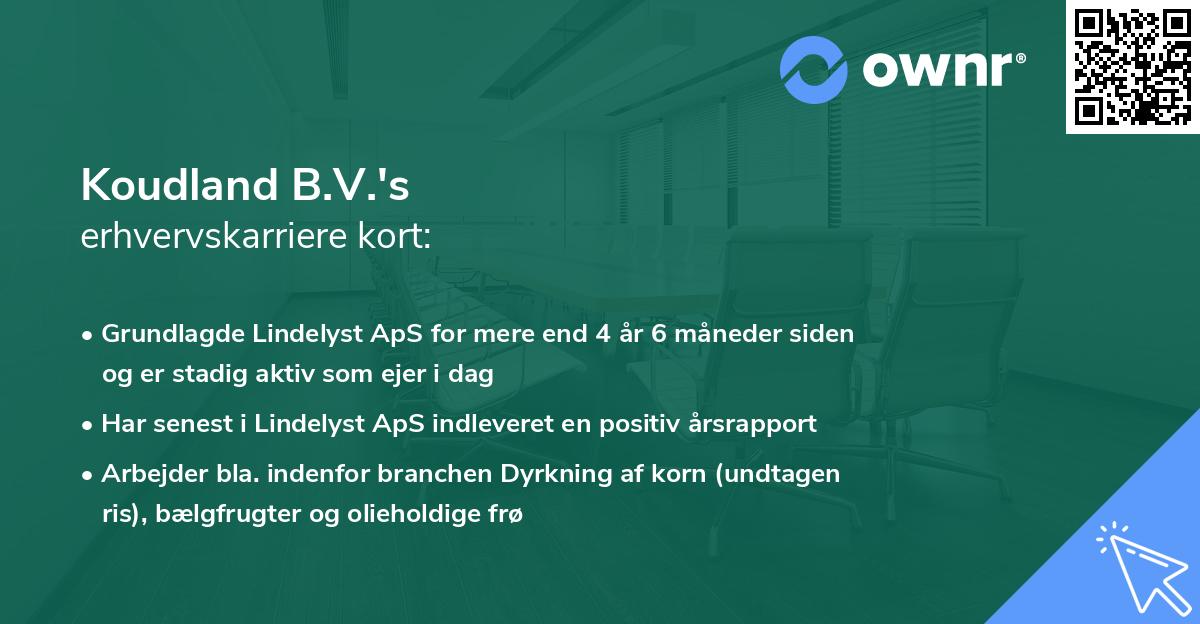 ownr®

Koudland B.V.'s
erhvervskarriere kort:

• Grundlagde Lindelyst ApS for mere end 4 år 6 måneder siden og er stadig aktiv som ejer i dag
• Har senest i Lindelyst ApS indleveret en positiv årsrapport
• Arbejder bla. indenfor branchen Dyrkning af korn (undtagen ris), bælgfrugter og olieholdige frø